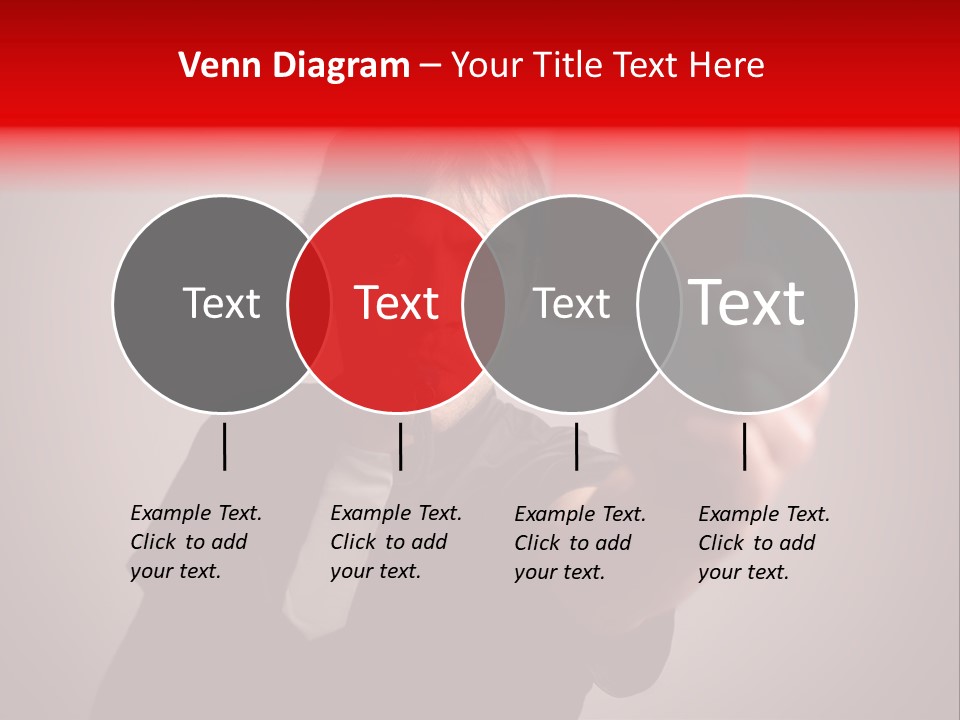 Venn Diagram – Your Title Text Here

Text

Text

Text

Text

Example Text. Click to add your text.

Example Text. Click to add your text.

Example Text. Click to add your text.

Example Text. Click to add your text.